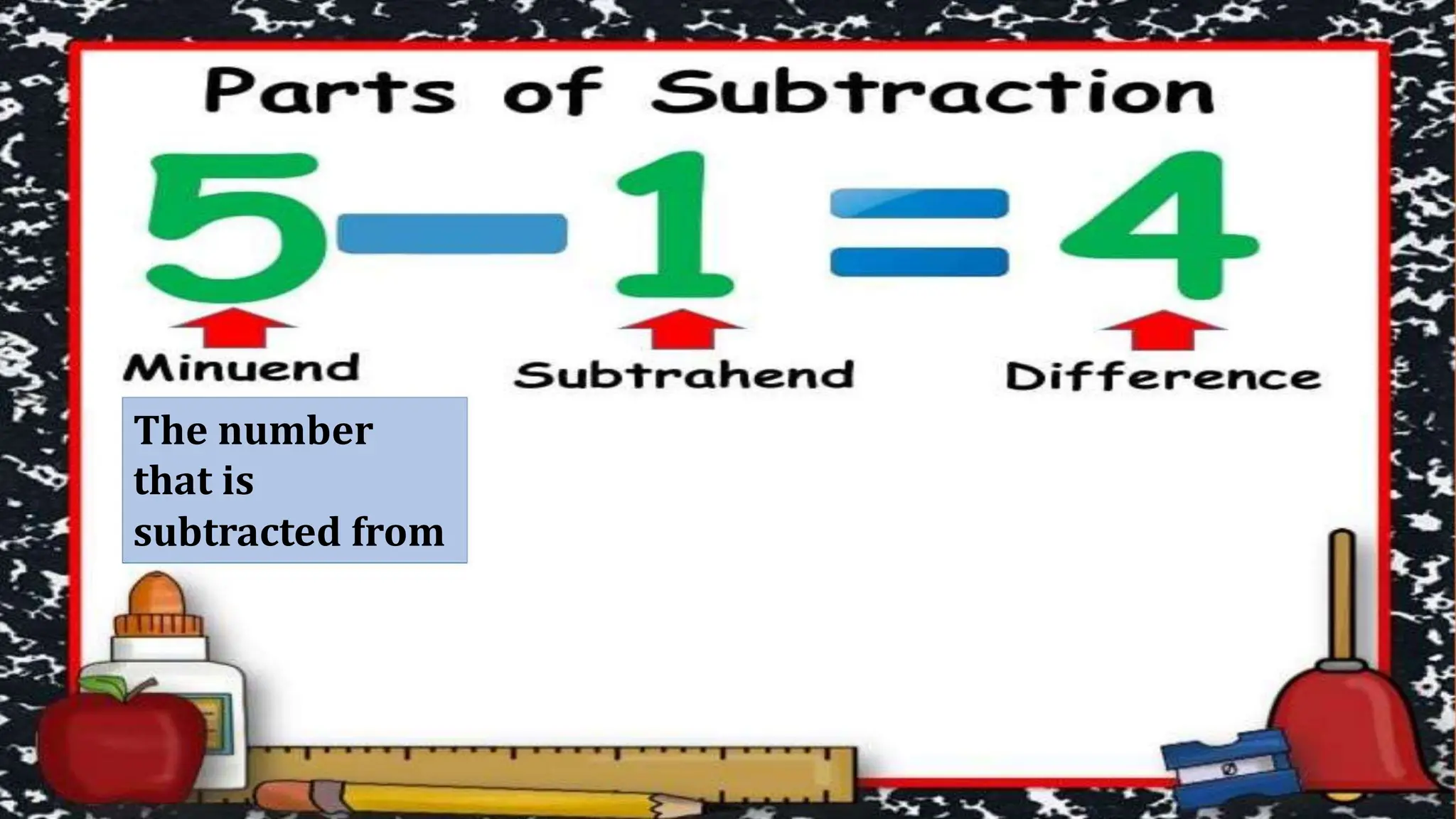 Parts of Subtraction

$5 - 1 = 4$

Minuend

Subtrahend

Difference

The number that is subtracted from